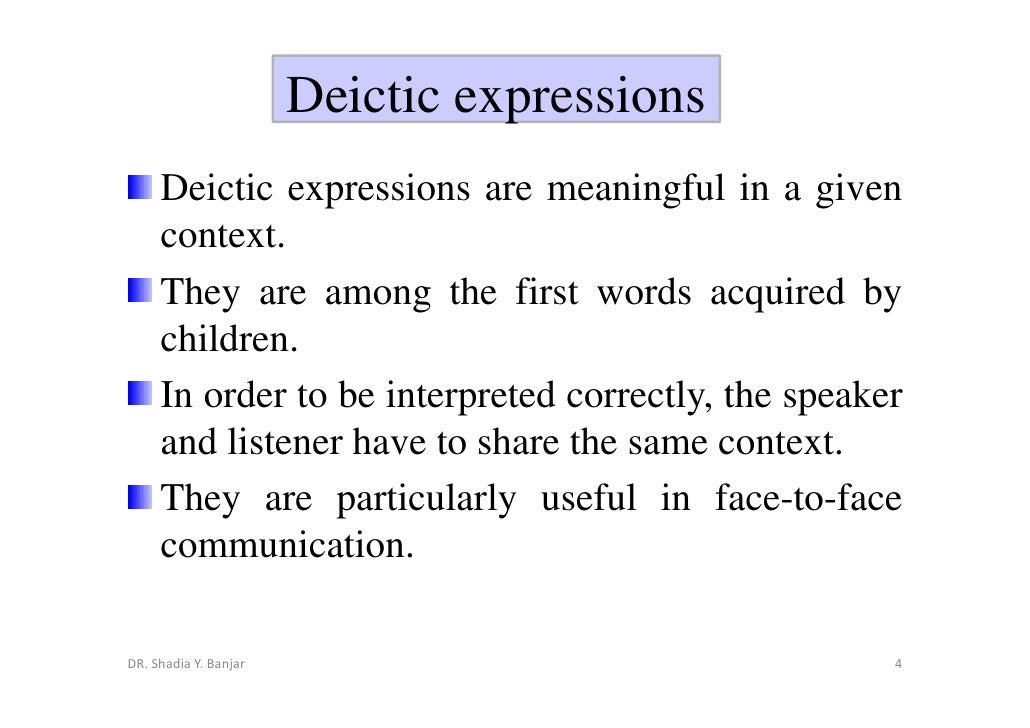 Deictic expressions

Deictic expressions are meaningful in a given context.

They are among the first words acquired by children.

In order to be interpreted correctly, the speaker and listener have to share the same context.

They are particularly useful in face-to-face communication.

DR. Shadia Y. Banjar

4